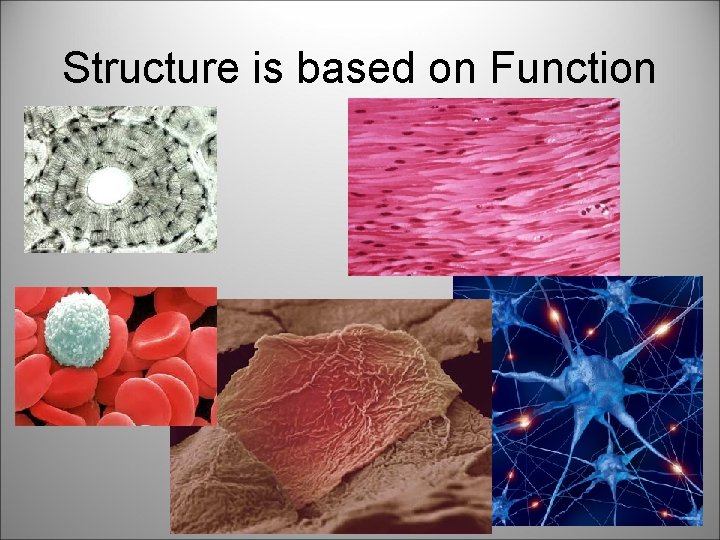 Structure is based on Function